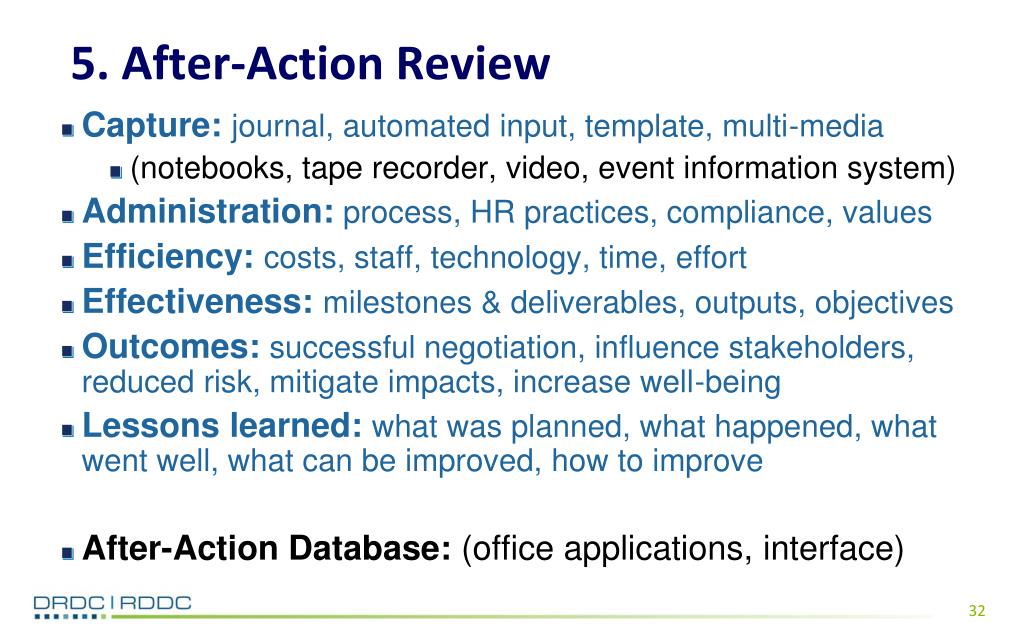 5. After-Action Review

Capture: journal, automated input, template, multi-media

(notebooks, tape recorder, video, event information system)

Administration: process, HR practices, compliance, values

Efficiency: costs, staff, technology, time, effort

Effectiveness: milestones & deliverables, outputs, objectives

Outcomes: successful negotiation, influence stakeholders, reduced risk, mitigate impacts, increase well-being

Lessons learned: what was planned, what happened, what went well, what can be improved, how to improve

After-Action Database: (office applications, interface)

DRDC | RDDC

32